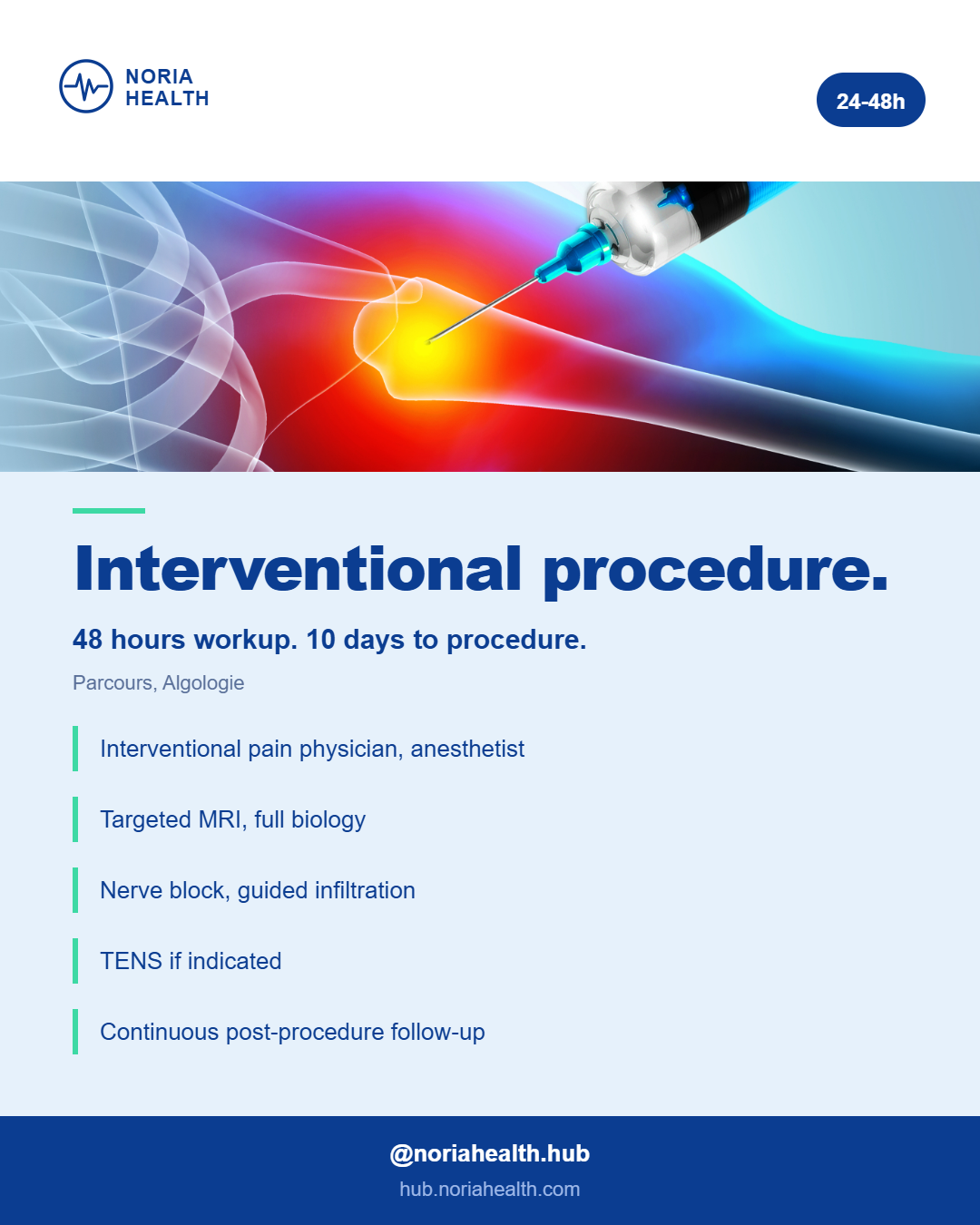 NORIA
HEALTH

24-48h

Interventional procedure.

48 hours workup. 10 days to procedure.

Parcours, Algologie

Interventional pain physician, anesthetist

Targeted MRI, full biology

Nerve block, guided infiltration

TENS if indicated

Continuous post-procedure follow-up

@noriahealth.hub

hub.noriahealth.com